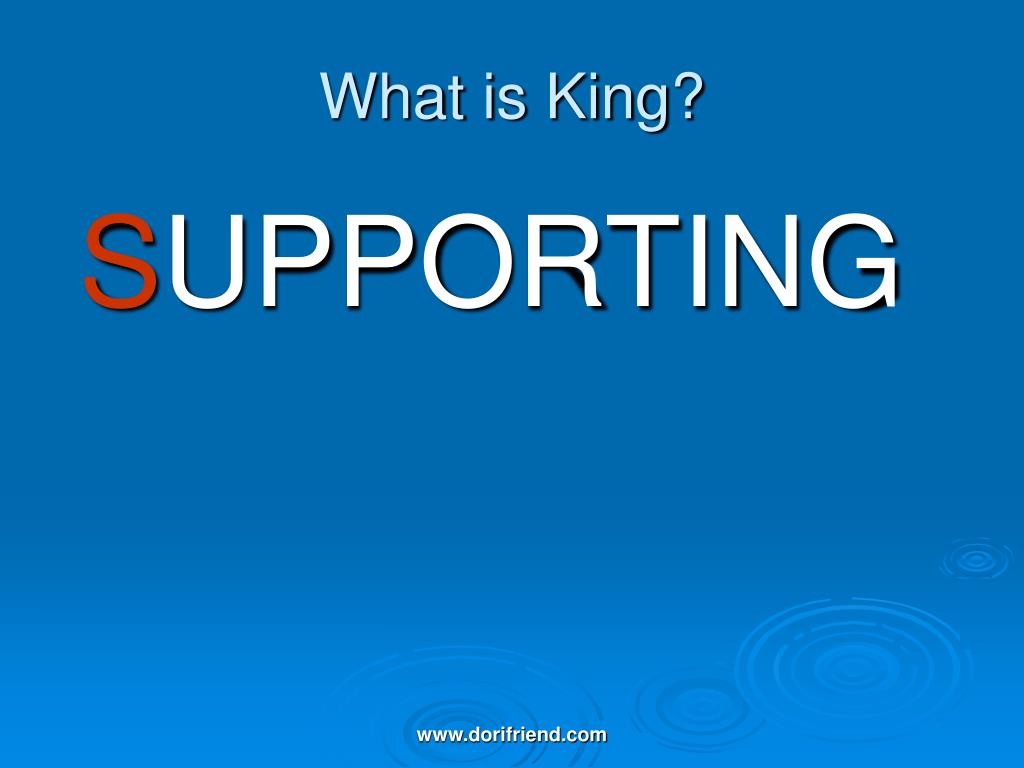 What is King?

SUPPORTING

www.dorifriend.com